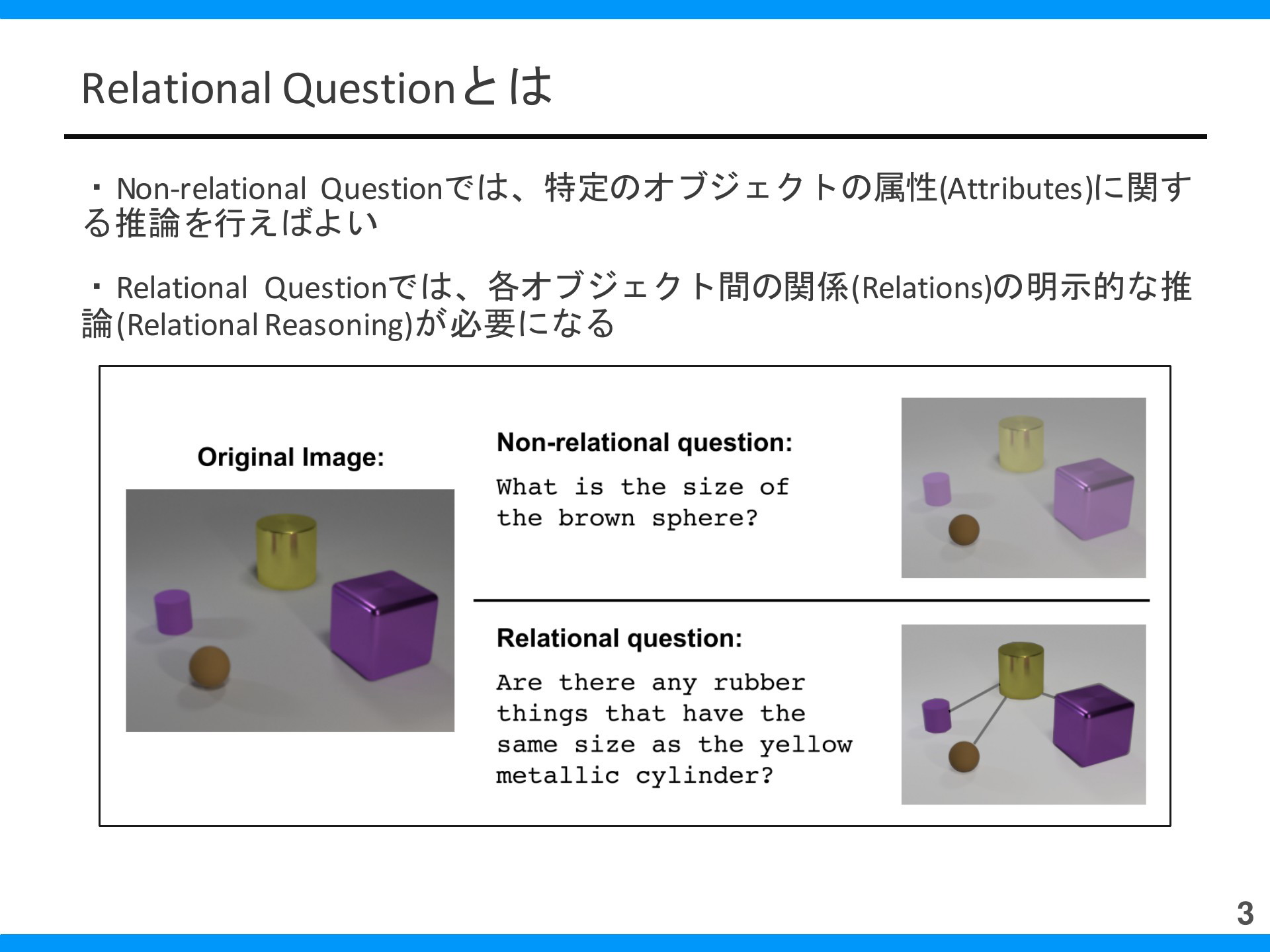 Relational Questionとは

・Non-relational Questionでは、特定のオブジェクトの属性(Attributes)に関する推論を行えばよい

・Relational Questionでは、各オブジェクト間の関係(Relations)の明示的な推論(Relational Reasoning)が必要になる

Original Image:

Non-relational question:

What is the size of the brown sphere?

Relational question:

Are there any rubber things that have the same size as the yellow metallic cylinder?

3